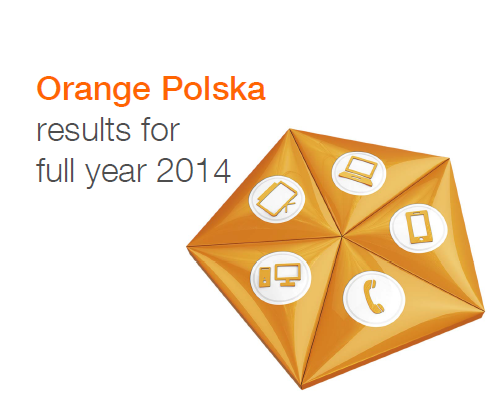 Orange Polska
results for
full year 2014